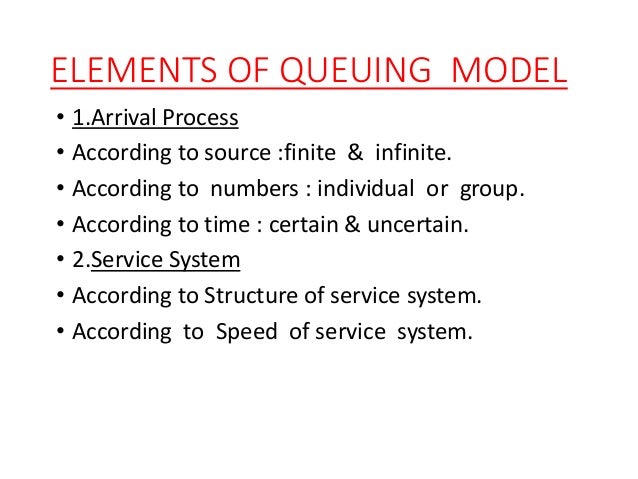 ELEMENTS OF QUEUING MODEL

• 1.Arrival Process
• According to source :finite & infinite.
• According to numbers : individual or group.
• According to time : certain & uncertain.
• 2.Service System
• According to Structure of service system.
• According to Speed of service system.